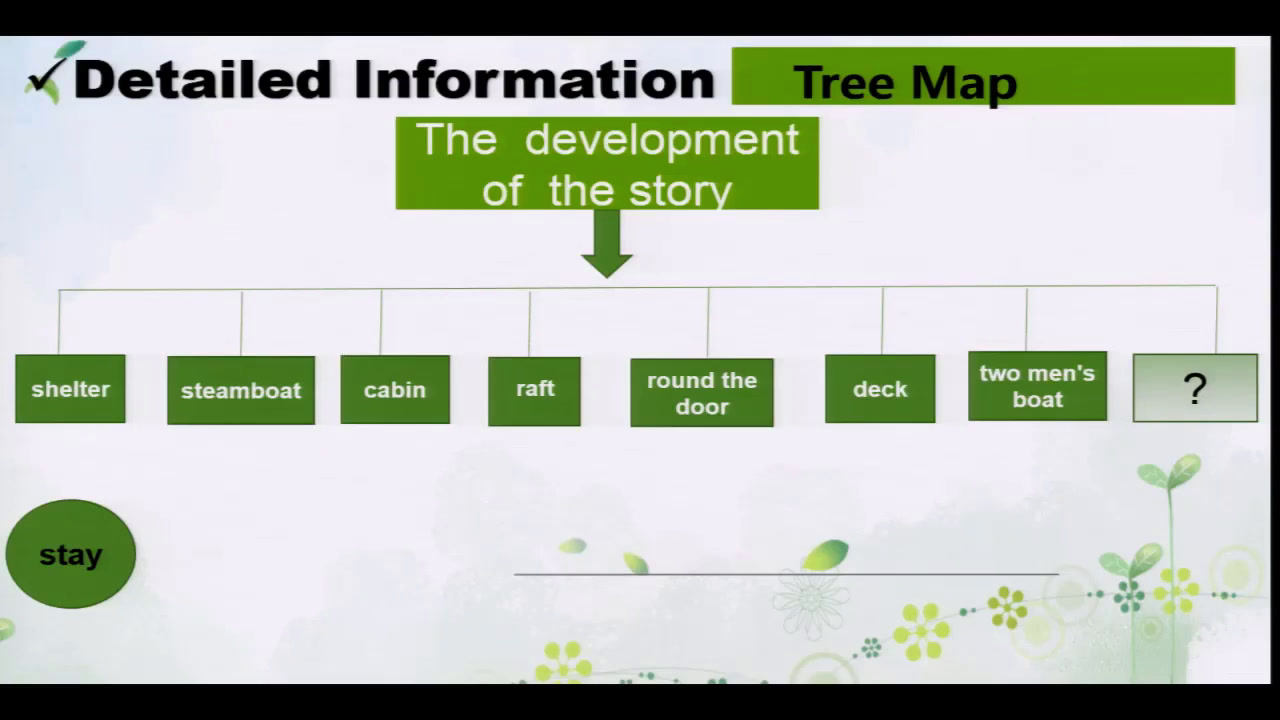 ✓Detailed Information

Tree Map

The development of the story

shelter

steamboat

cabin

raft

round the door

deck

two men's boat

?

stay